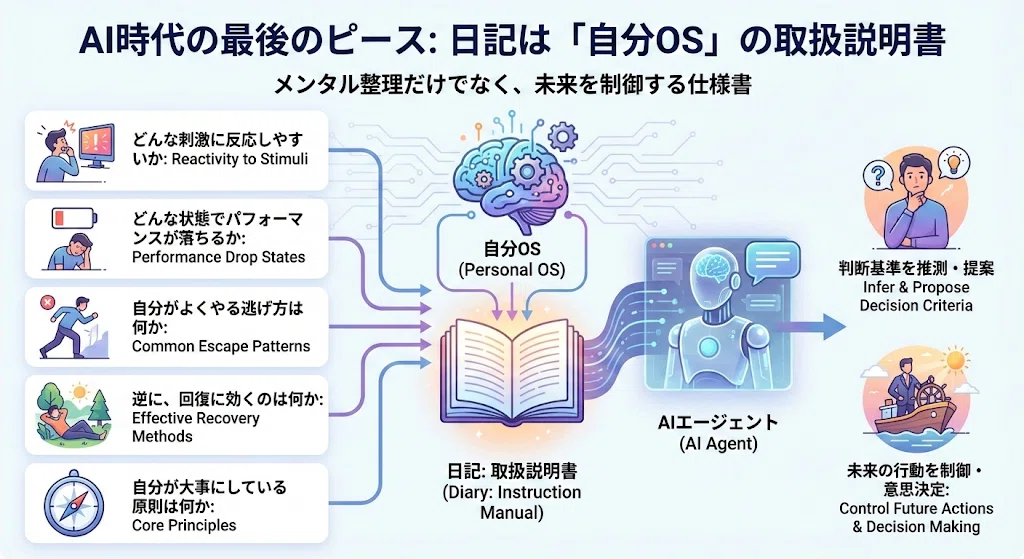 AI時代の最後のピース: 日記は「自分OS」の取扱説明書

メンタル整理だけでなく、未来を制御する仕様書

どんな刺激に反応しやすいか: Reactivity to Stimuli

どんな状態でパフォーマンスが落ちるか: Performance Drop States

自分がよくやる逃げ方は何か: Common Escape Patterns

逆に、回復に効くのは何か: Effective Recovery Methods

自分が大事にしている原則は何か: Core Principles

自分OS (Personal OS)

日記: 取扱説明書 (Diary: Instruction Manual)

AIエージェント (AI Agent)

判断基準を推測・提案 Infer & Propose Decision Criteria

未来の行動を制御・意思決定: Control Future Actions & Decision Making